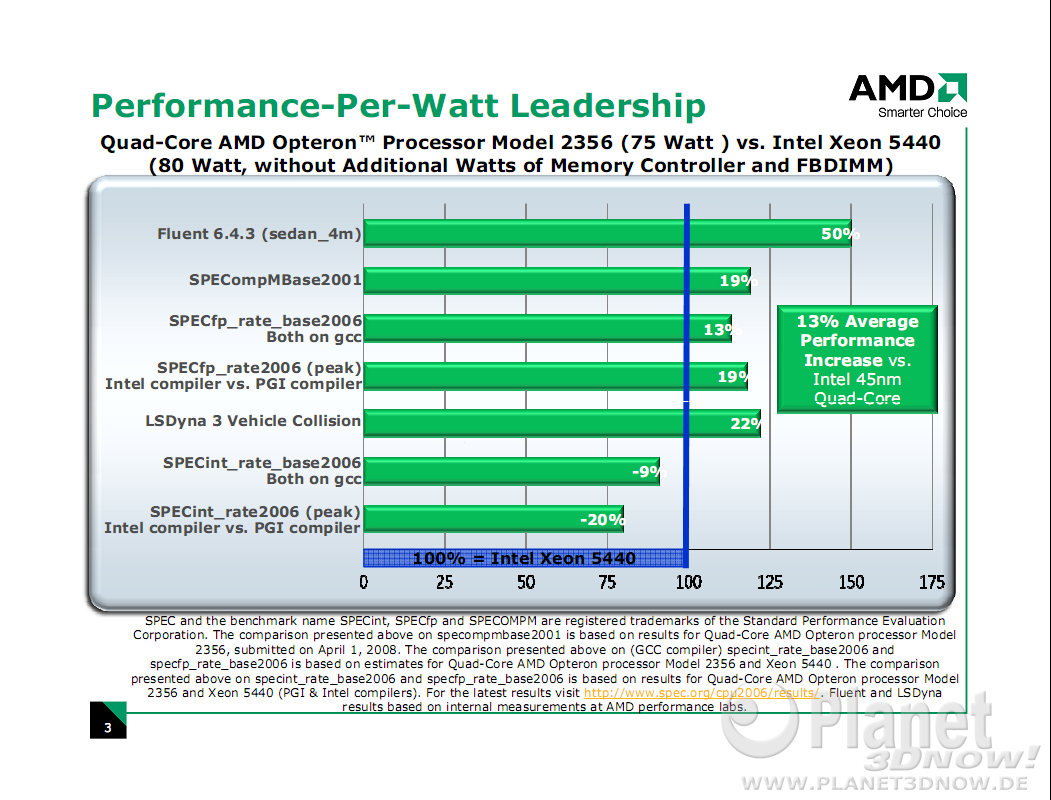 AMD
Smarter Choice

Performance-Per-Watt Leadership

Quad-Core AMD Opteron™ Processor Model 2356 (75 Watt ) vs. Intel Xeon 5440 (80 Watt, without Additional Watts of Memory Controller and FBDIMM)

Fluent 6.4.3 (sedan_4m) 50%

SPECompMBase2001 19%

SPECfp_rate_base2006 Both on gcc 13%

SPECfp_rate2006 (peak) Intel compiler vs. PGI compiler 19%

LSDyna 3 Vehicle Collision 22%

SPECint_rate_base2006 Both on gcc -9%

SPECint_rate2006 (peak) Intel compiler vs. PGI compiler -20%

100% = Intel Xeon 5440

0 25 50 75 100 125 150 175

13% Average Performance Increase vs. Intel 45nm Quad-Core

SPEC and the benchmark name SPECint, SPECfp and SPECOMPM are registered trademarks of the Standard Performance Evaluation Corporation. The comparison presented above on specompmbase2001 is based on results for Quad-Core AMD Opteron processor Model 2356, submitted on April 1, 2008. The comparison presented above on (GCC compiler) specint_rate_base2006 and specfp_rate_base2006 is based on estimates for Quad-Core AMD Opteron processor Model 2356 and Xeon 5440 . The comparison presented above on specint_rate_base2006 and specfp_rate_base2006 is based on results for Quad-Core AMD Opteron processor Model 2356 and Xeon 5440 (PGI & Intel compilers). For the latest results visit http://www.spec.org/cpu2006/results/. Fluent and LSDyna results based on internal measurements at AMD performance labs.

3

Planet 3DNow!
WWW.PLANET3DNOW.DE